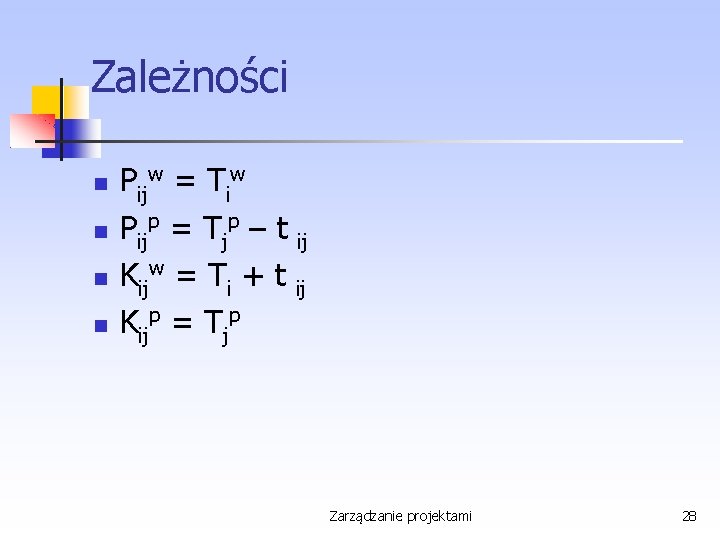 Zależności

- $P_{ij}^{w} = T_{i}^{w}$
- $P_{ij}^{p} = T_{j}^{p} - t_{ij}$
- $K_{ij}^{w} = T_{i} + t_{ij}$
- $K_{ij}^{p} = T_{j}^{p}$

Zarządzanie projektami

28